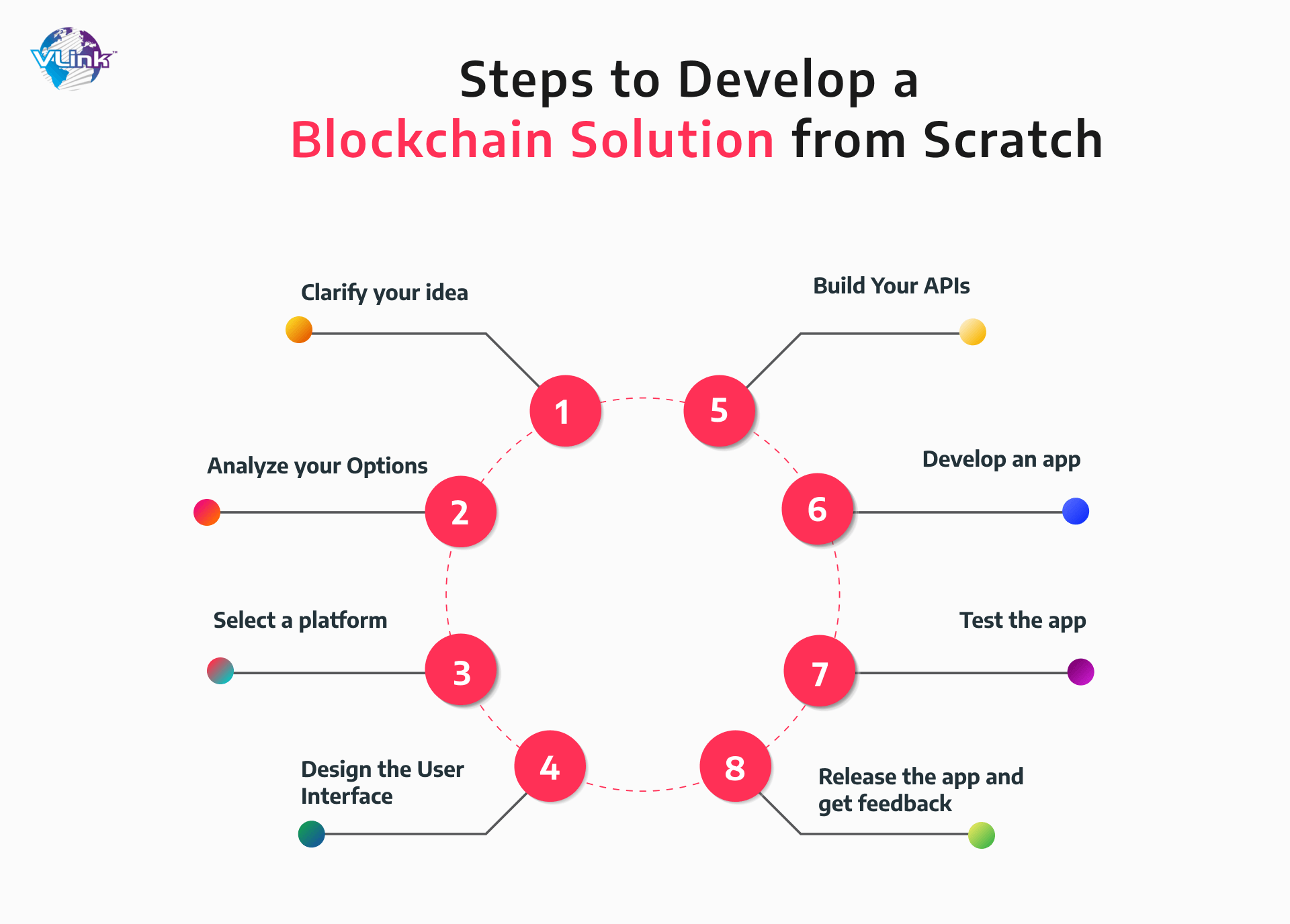 VLink™

Steps to Develop a Blockchain Solution from Scratch

Clarify your idea
1

Analyze your Options
2

Select a platform
3

Design the User Interface
4

Build Your APIs
5

Develop an app
6

Test the app
7

Release the app and get feedback
8